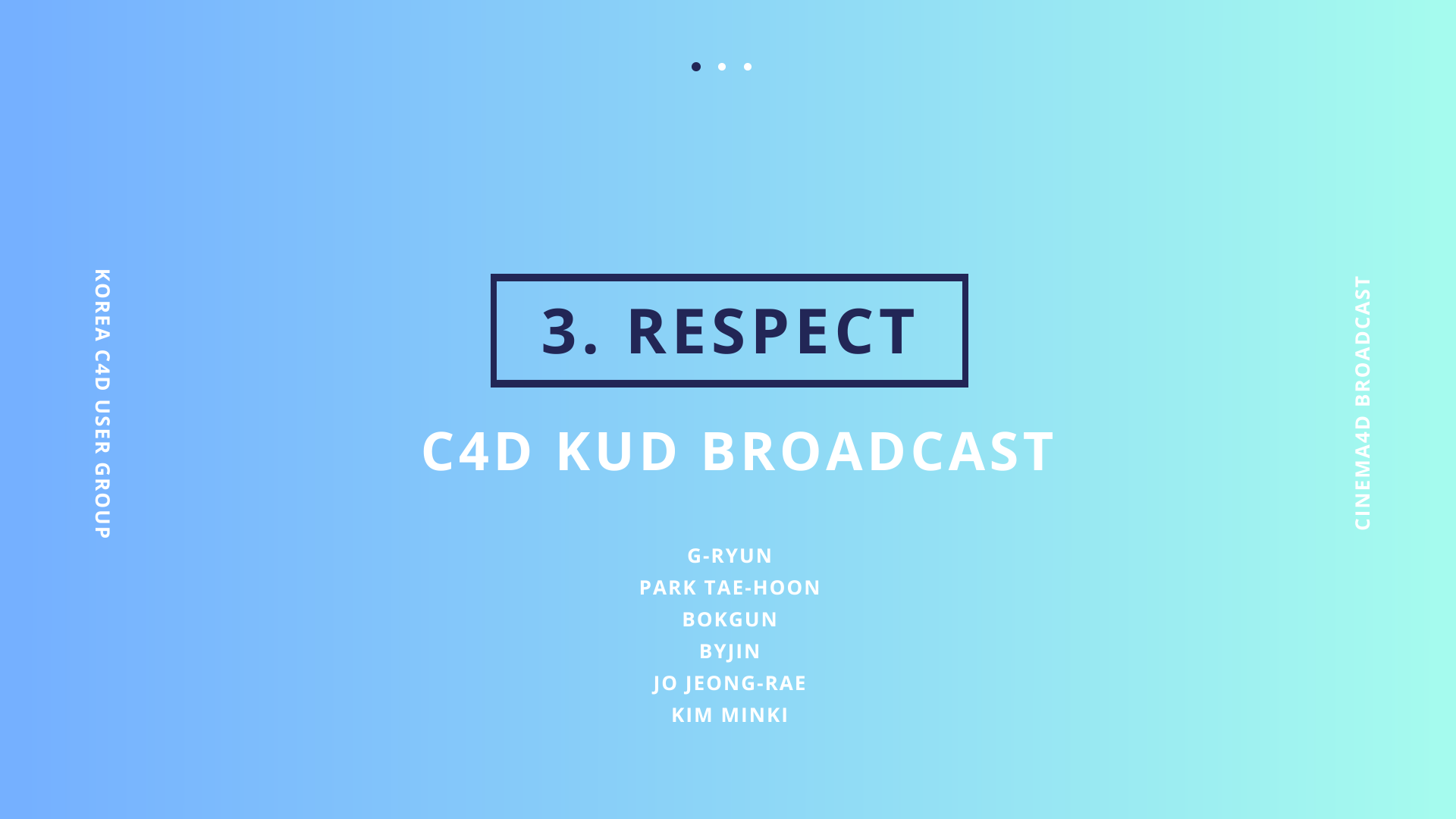 KOREA C4D USER GROUP

3. RESPECT

C4D KUD BROADCAST

G-RYUN
PARK TAE-HOON
BOKGUN
BYJIN
JO JEONG-RAE
KIM MINKI

CINEMA4D BROADCAST